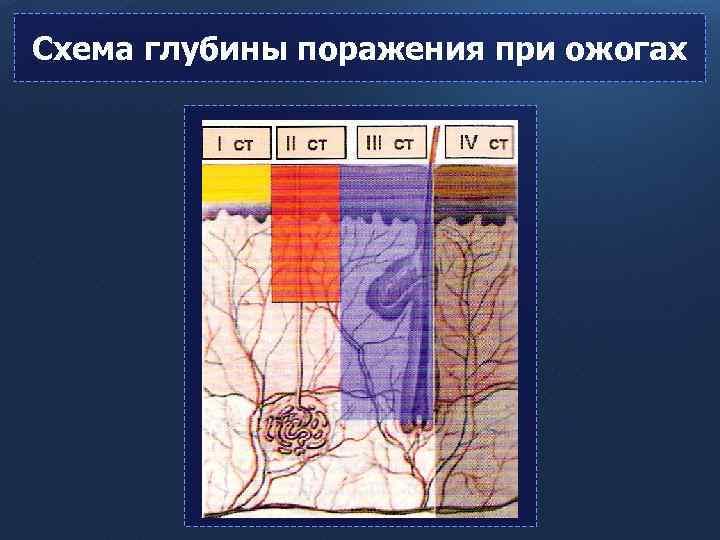 Схема глубины поражения при ожогах

I ст

II ст

III ст

IV ст